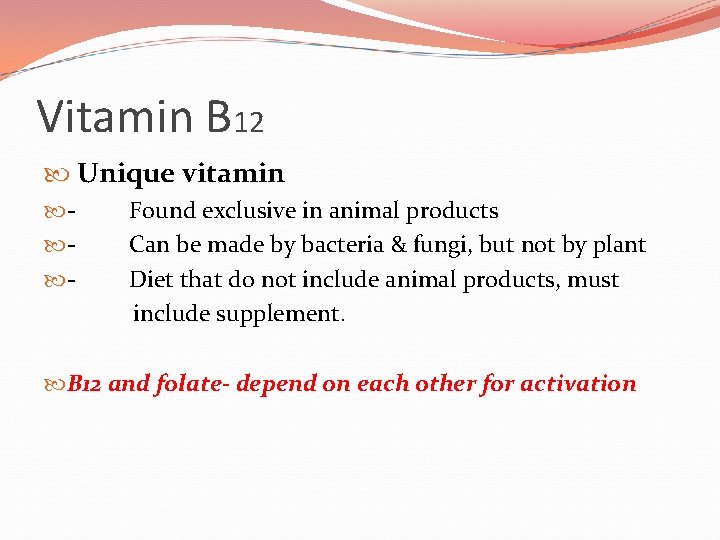 Vitamin B12

Unique vitamin

- Found exclusive in animal products

- Can be made by bacteria & fungi, but not by plant

- Diet that do not include animal products, must include supplement.

B12 and folate- depend on each other for activation